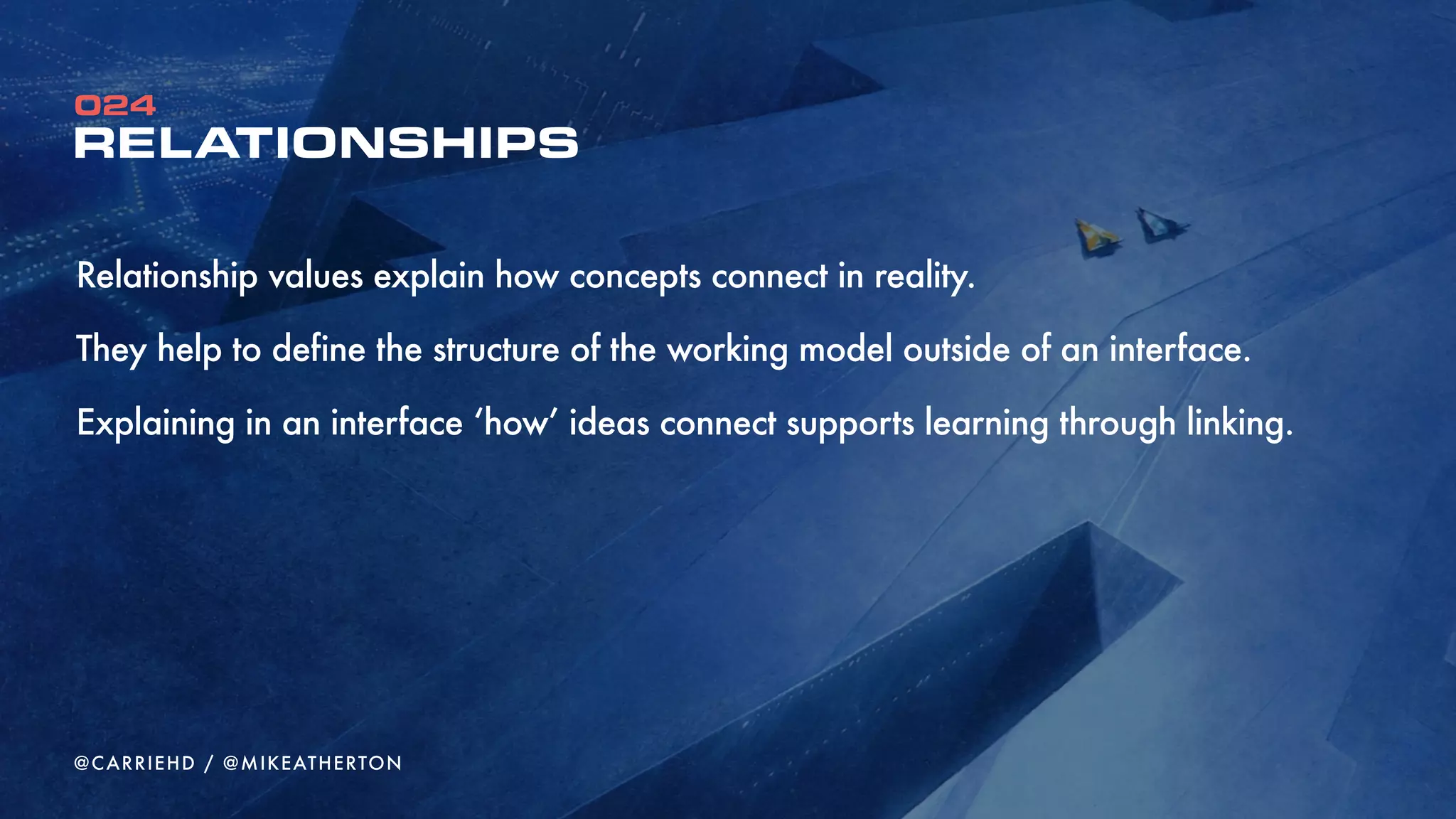 024
RELATIONSHIPS

Relationship values explain how concepts connect in reality.

They help to define the structure of the working model outside of an interface.

Explaining in an interface ‘how’ ideas connect supports learning through linking.

@CARRIEHD / @MIKEATHERTON